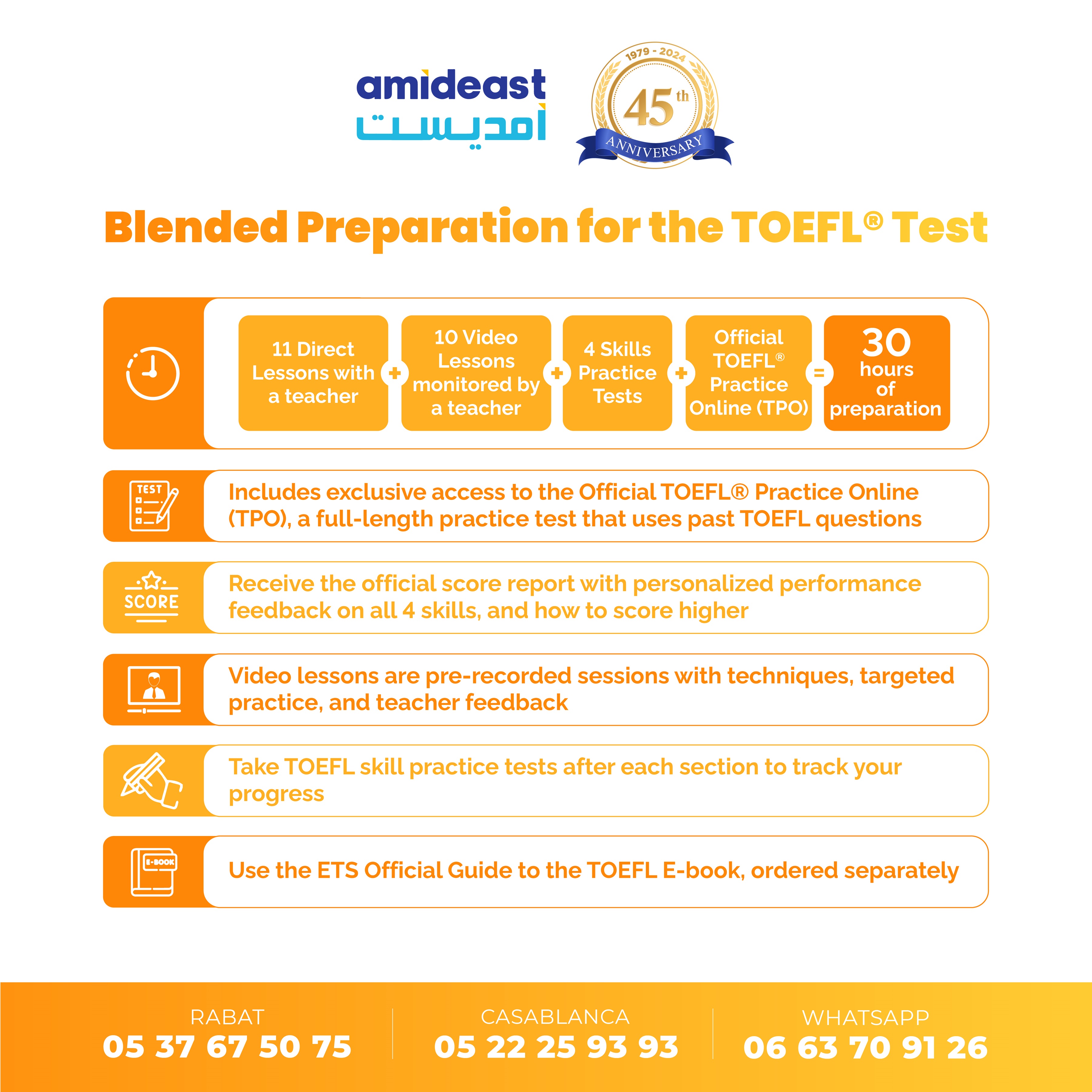 amideast
أمديست

1979 - 2024
45th
ANNIVERSARY

Blended Preparation for the TOEFL® Test

11 Direct Lessons with a teacher + 10 Video Lessons monitored by a teacher + 4 Skills Practice Tests + Official TOEFL® Practice Online (TPO) = 30 hours of preparation

TEST

Includes exclusive access to the Official TOEFL® Practice Online (TPO), a full-length practice test that uses past TOEFL questions

SCORE

Receive the official score report with personalized performance feedback on all 4 skills, and how to score higher

Video lessons are pre-recorded sessions with techniques, targeted practice, and teacher feedback

Take TOEFL skill practice tests after each section to track your progress

E-BOOK

Use the ETS Official Guide to the TOEFL E-book, ordered separately

RABAT
05 37 67 50 75

CASABLANCA
05 22 25 93 93

WHATSAPP
06 63 70 91 26